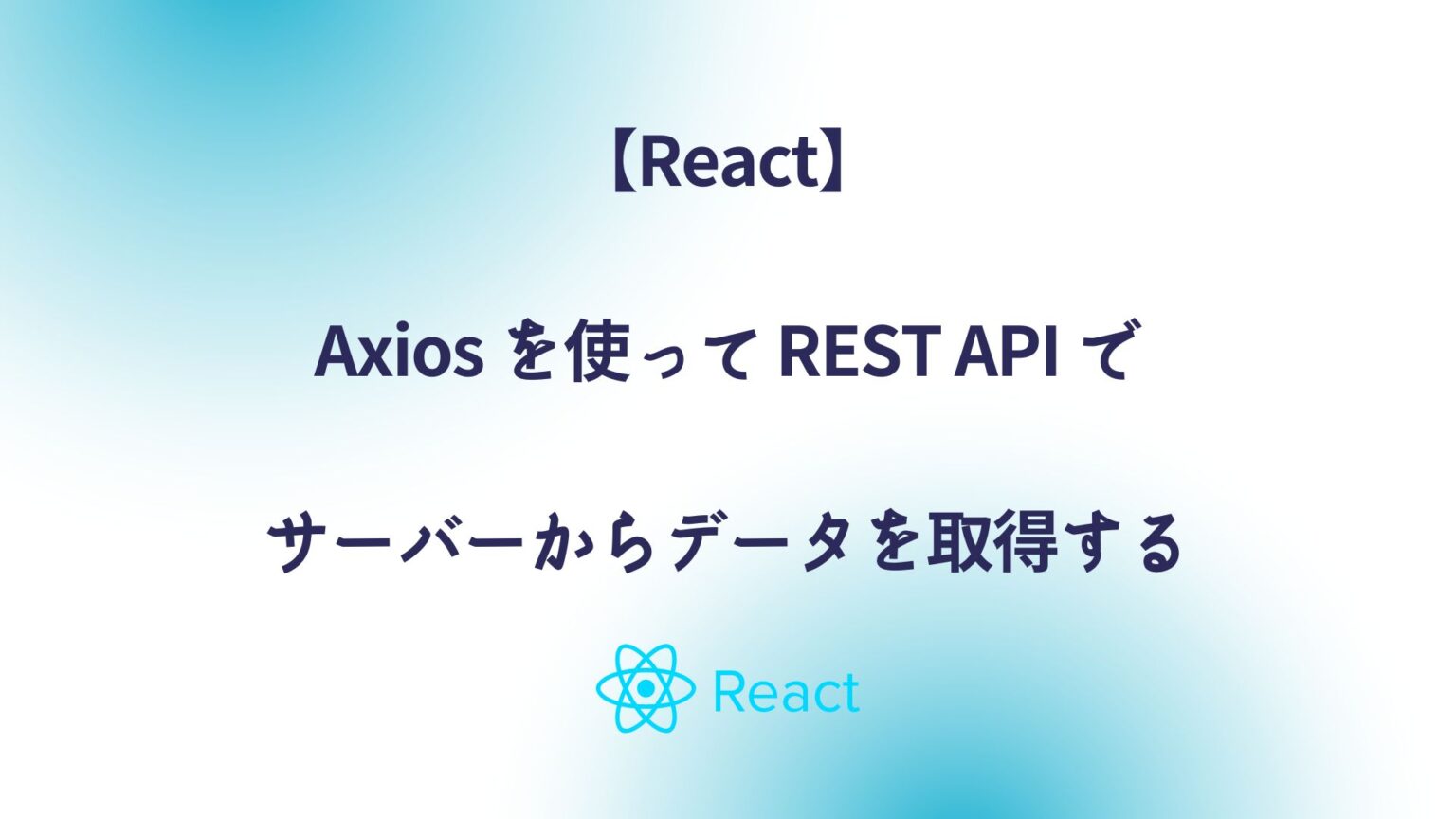 【React】

Axios を使って REST API で

サーバーからデータを取得する

React